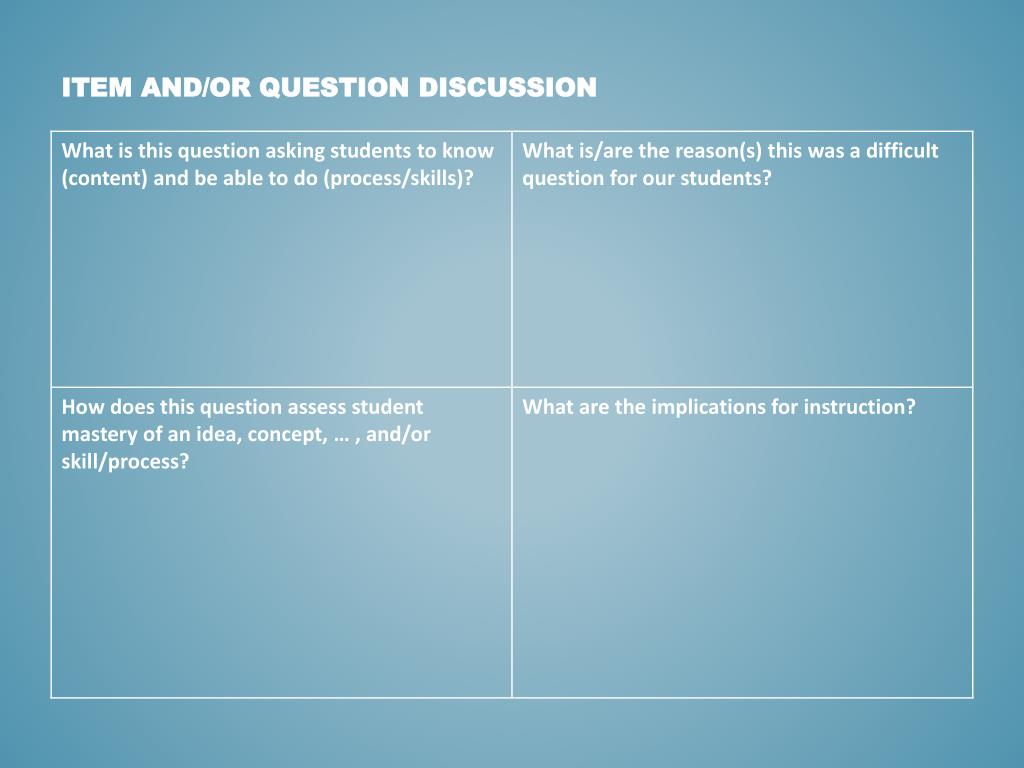 ITEM AND/OR QUESTION DISCUSSION

| What is this question asking students to know (content) and be able to do (process/skills)? | What is/are the reason(s) this was a difficult question for our students? |
|---|---|
| How does this question assess student mastery of an idea, concept, … , and/or skill/process? | What are the implications for instruction? |